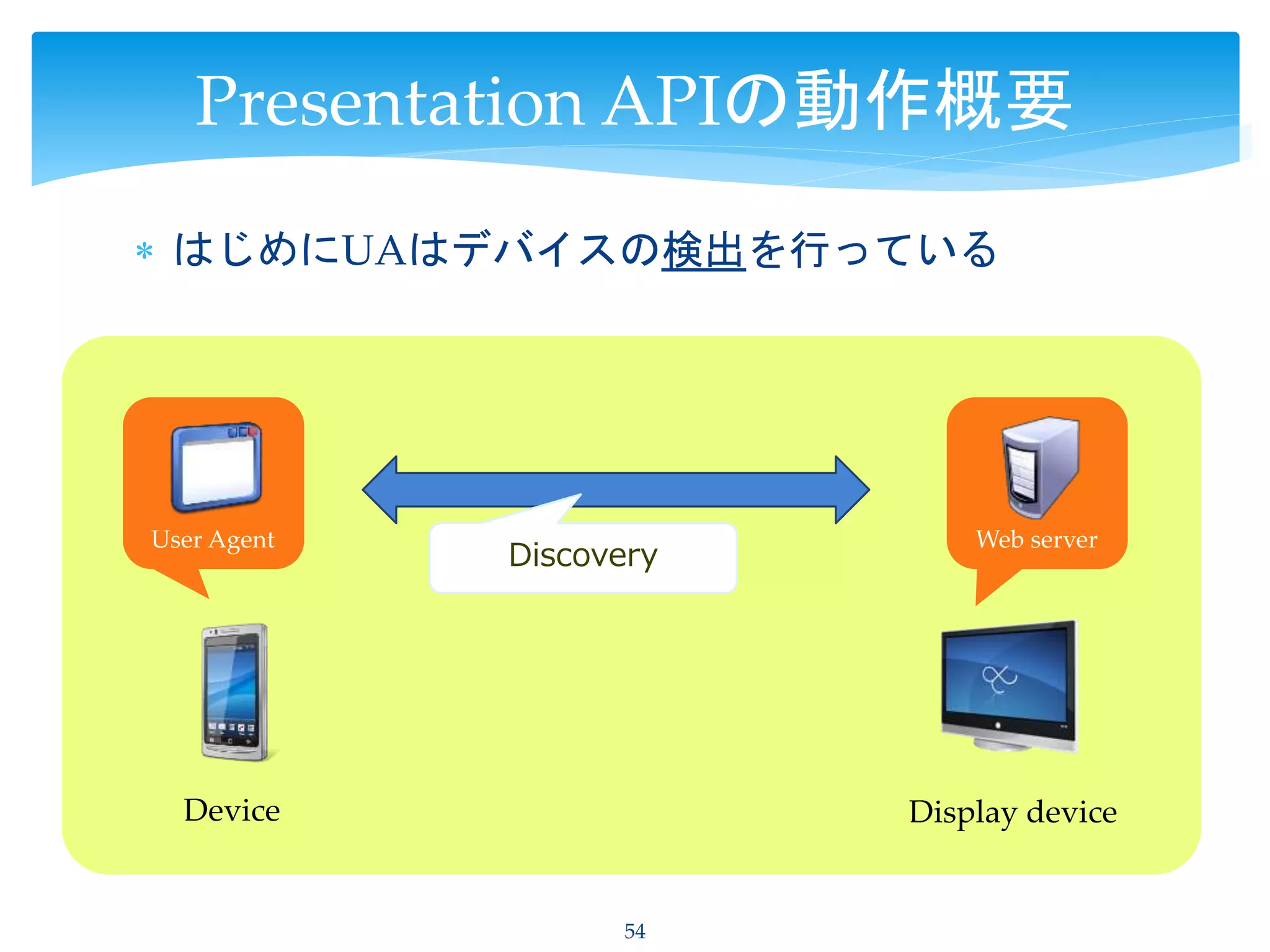 Presentation APIの動作概要

* はじめにUAはデバイスの検出を行っている

User Agent

Discovery

Web server

Device

Display device

54